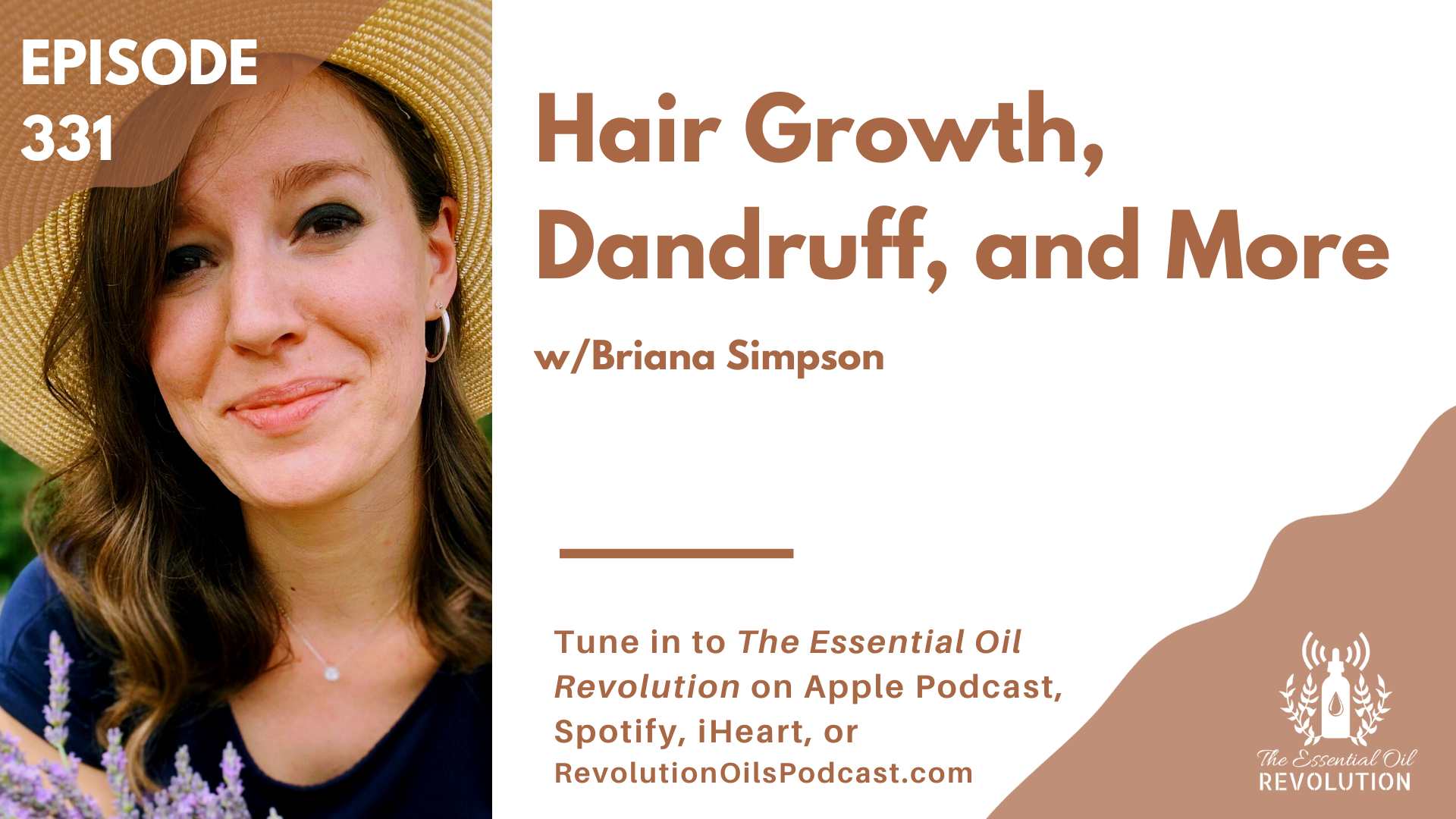 EPISODE 331

Hair Growth, Dandruff, and More

w/Briana Simpson

Tune in to The Essential Oil Revolution on Apple Podcast, Spotify, iHeart, or RevolutionOilsPodcast.com

The Essential Oil REVOLUTION